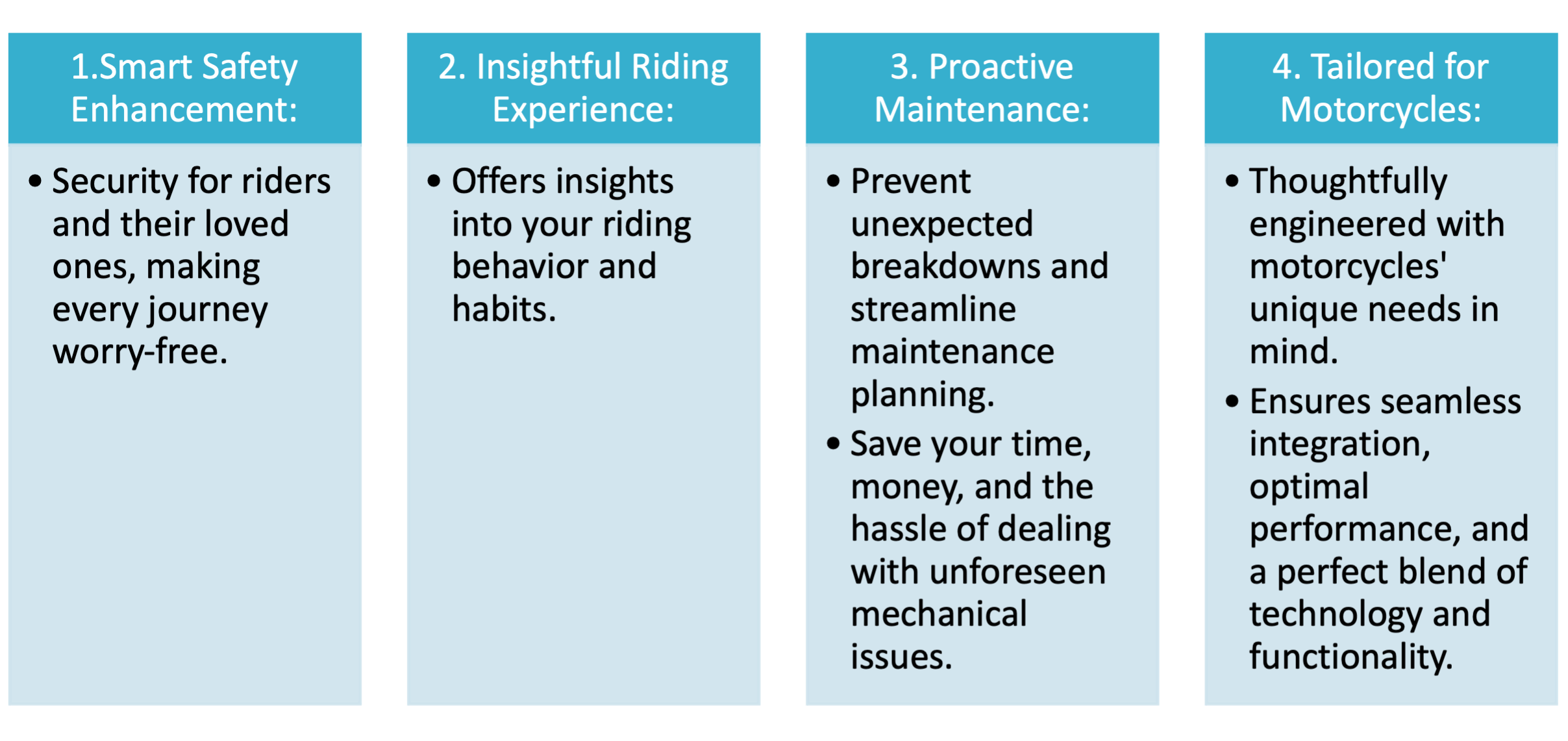 1.Smart Safety Enhancement:

• Security for riders and their loved ones, making every journey worry-free.

2. Insightful Riding Experience:

• Offers insights into your riding behavior and habits.

3. Proactive Maintenance:

• Prevent unexpected breakdowns and streamline maintenance planning.
• Save your time, money, and the hassle of dealing with unforeseen mechanical issues.

4. Tailored for Motorcycles:

• Thoughtfully engineered with motorcycles' unique needs in mind.
• Ensures seamless integration, optimal performance, and a perfect blend of technology and functionality.